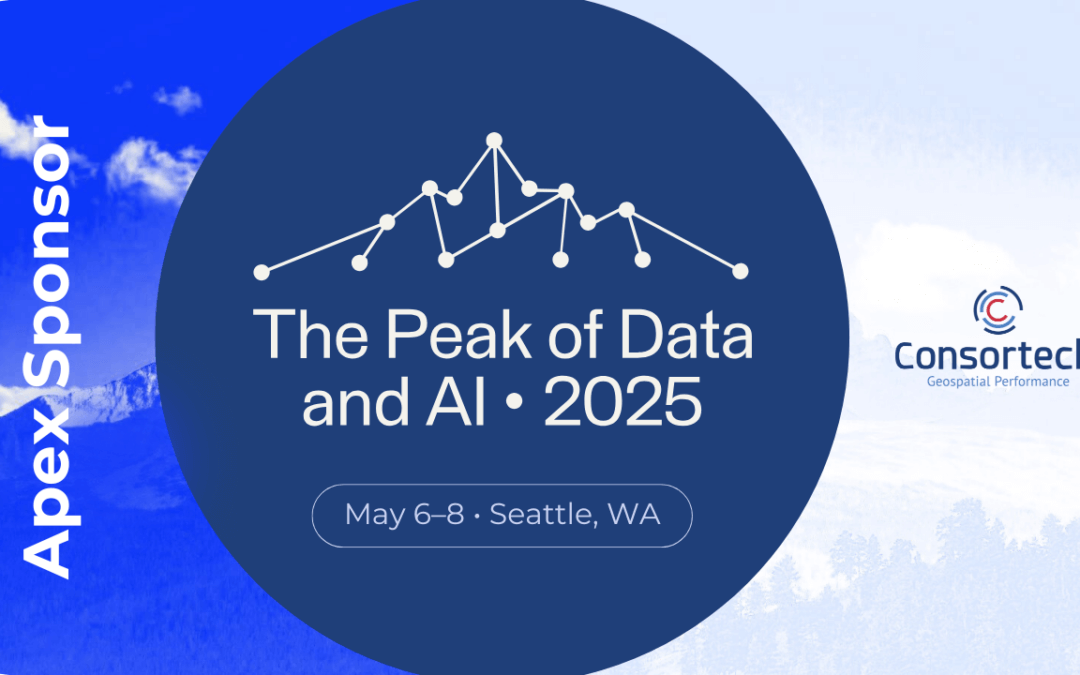 Apex Sponsor

The Peak of Data and AI • 2025

May 6–8 • Seattle, WA

Consortech
Geospatial Performance